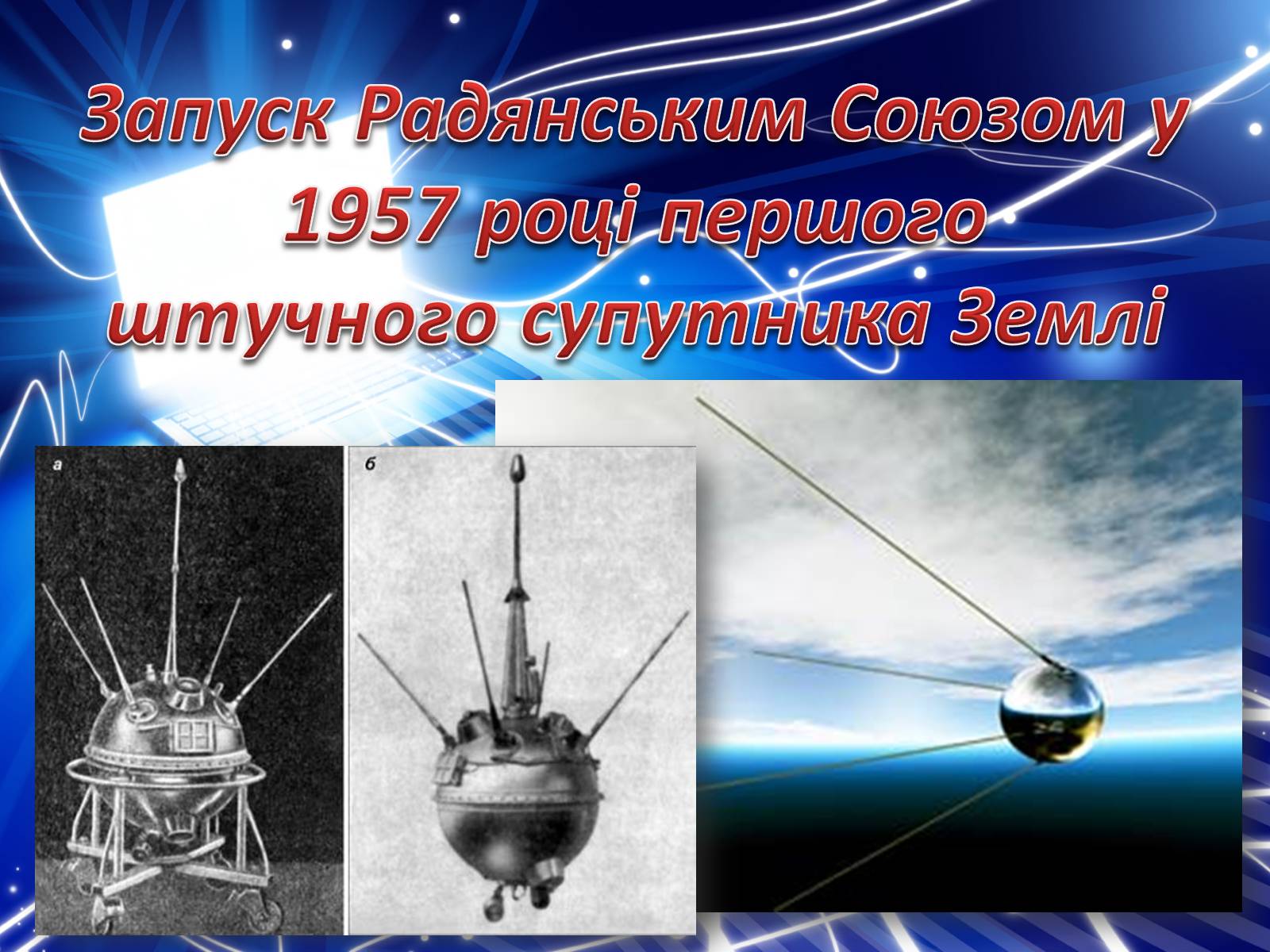 Запуск Радянським Союзом у 1957 році першого штучного супутника Землі

а

б